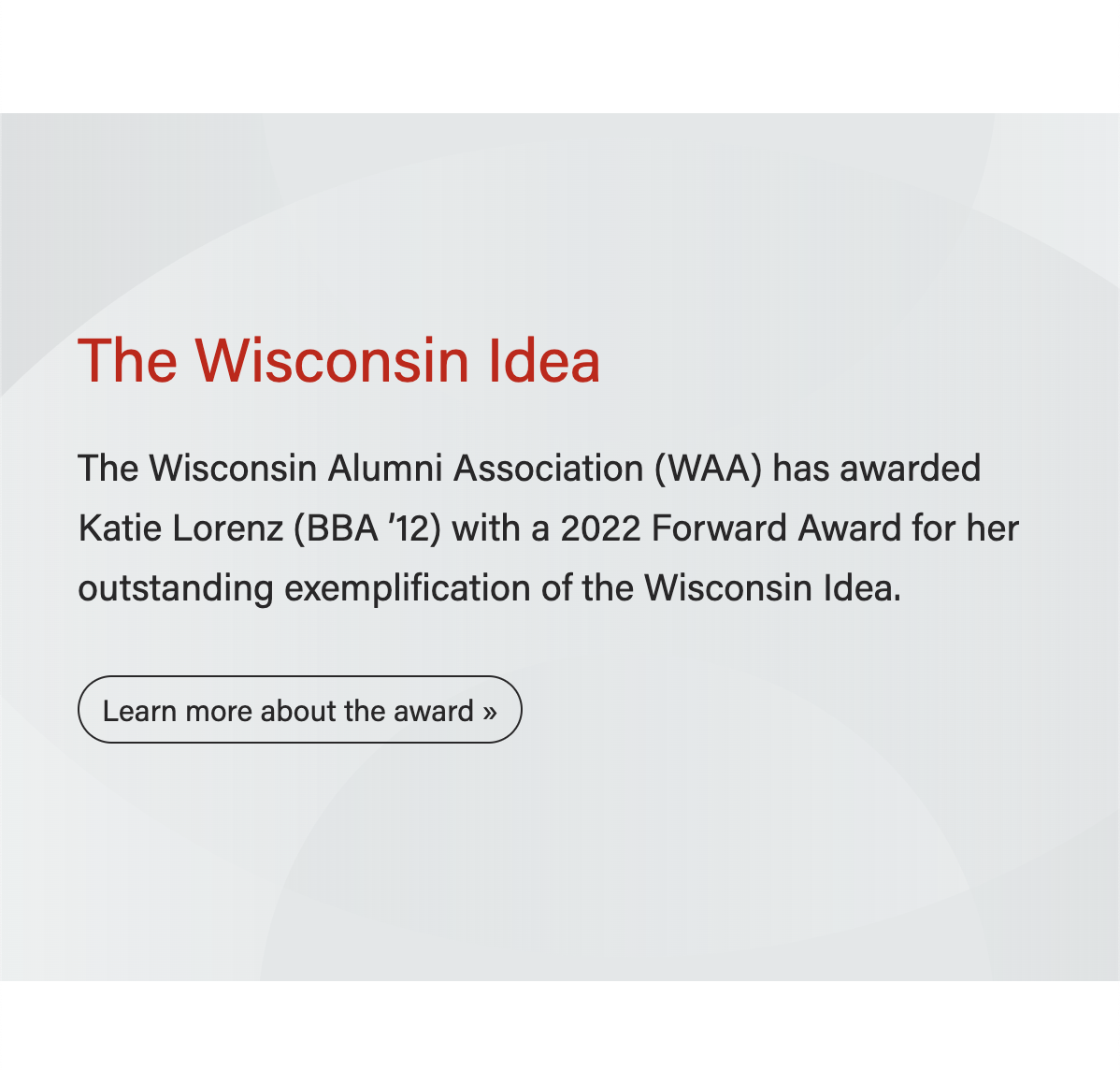 The Wisconsin Idea

The Wisconsin Alumni Association (WAA) has awarded Katie Lorenz (BBA ’12) with a 2022 Forward Award for her outstanding exemplification of the Wisconsin Idea.

Learn more about the award »